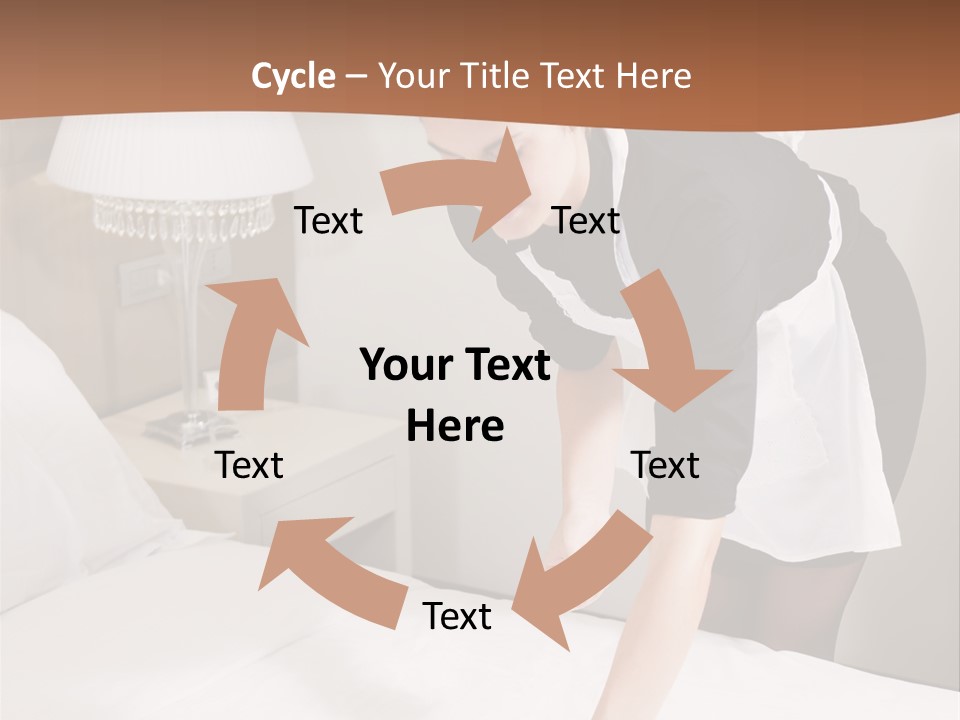 Cycle – Your Title Text Here

Text

Text

Your Text Here

Text

Text

Text